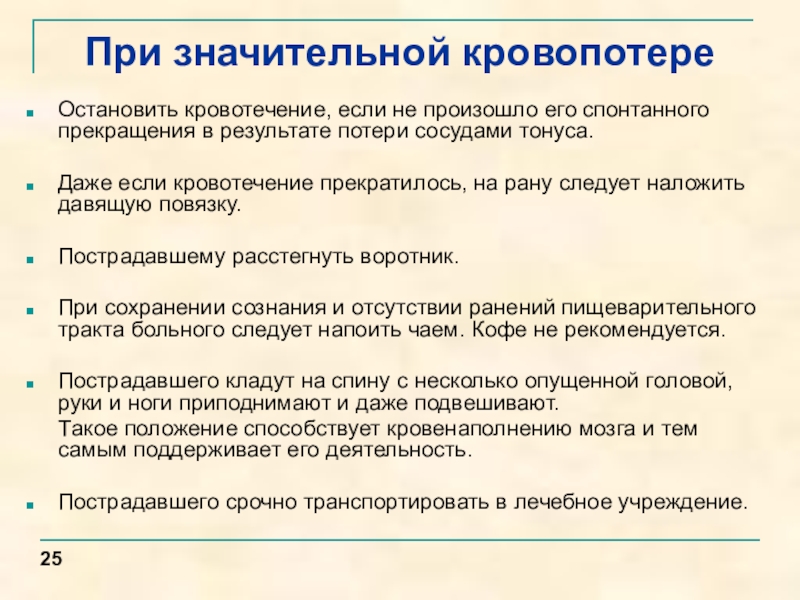 При значительной кровопотере

Остановить кровотечение, если не произошло его спонтанного прекращения в результате потери сосудами тонуса.

Даже если кровотечение прекратилось, на рану следует наложить давящую повязку.

Пострадавшему расстегнуть воротник.

При сохранении сознания и отсутствии ранений пищеварительного тракта больного следует напоить чаем. Кофе не рекомендуется.

Пострадавшего кладут на спину с несколько опущенной головой, руки и ноги приподнимают и даже подвешивают.

Такое положение способствует кровенаполнению мозга и тем самым поддерживает его деятельность.

Пострадавшего срочно транспортировать в лечебное учреждение.

25